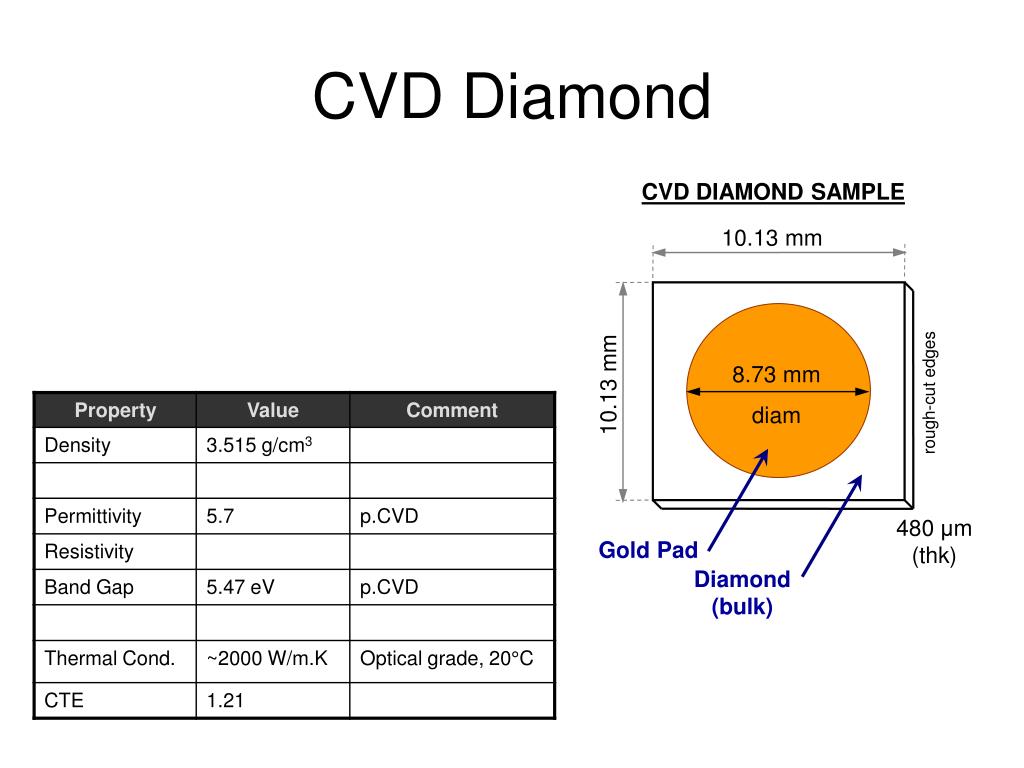 CVD Diamond

| Property | Value | Comment |
|---|---|---|
| Density | 3.515 g/cm$^3$ | |
| | | |
| Permittivity | 5.7 | p.CVD |
| Resistivity | | |
| Band Gap | 5.47 eV | p.CVD |
| | | |
| Thermal Cond. | ~2000 W/m.K | Optical grade, 20°C |
| CTE | 1.21 | |

CVD DIAMOND SAMPLE

10.13 mm

10.13 mm

8.73 mm

diam

rough-cut edges

480 µm (thk)

Gold Pad

Diamond (bulk)